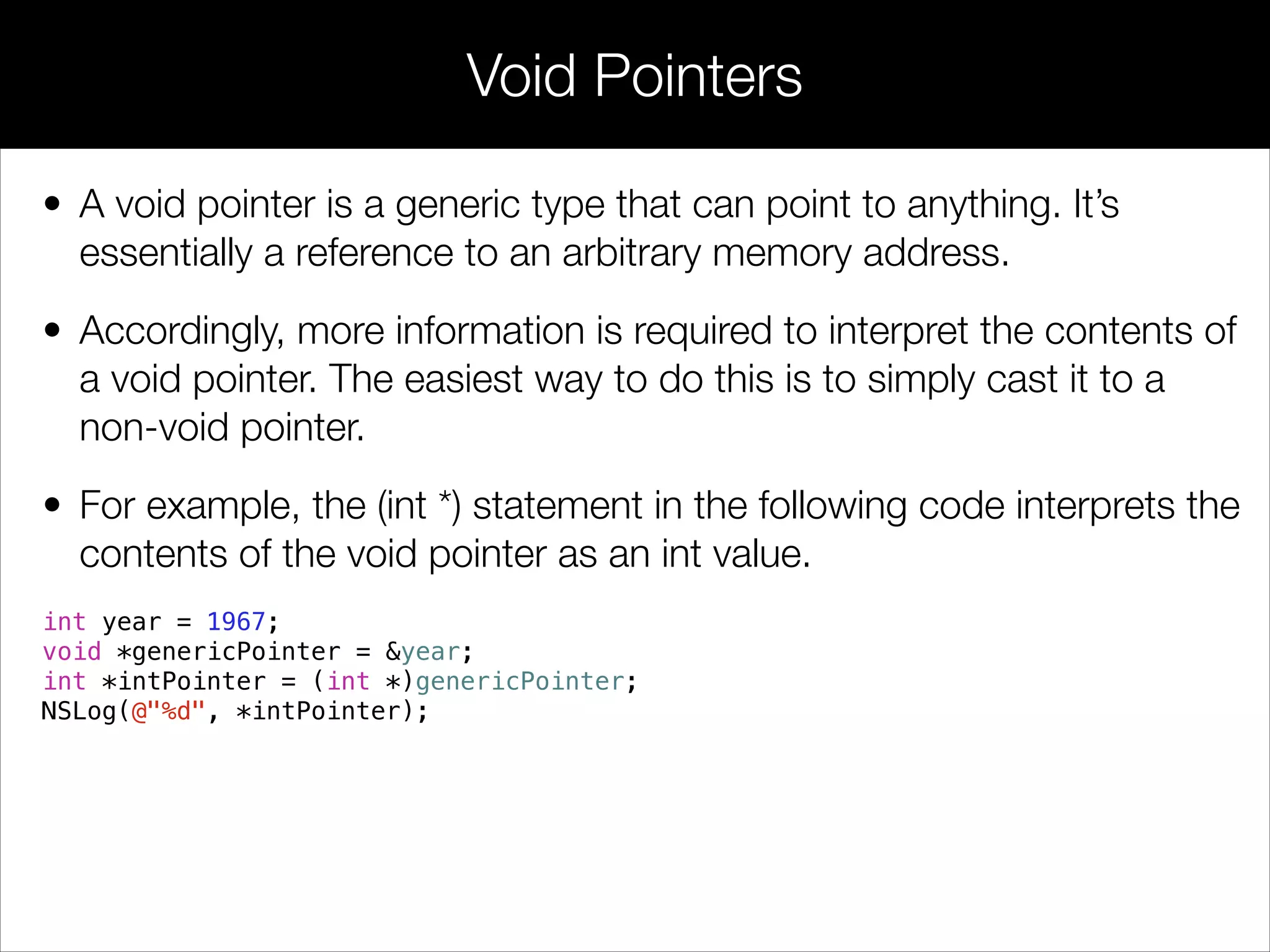 Void Pointers

• A void pointer is a generic type that can point to anything. It's essentially a reference to an arbitrary memory address.

• Accordingly, more information is required to interpret the contents of a void pointer. The easiest way to do this is to simply cast it to a non-void pointer.

• For example, the (int *) statement in the following code interprets the contents of the void pointer as an int value.

int year = 1967;
void *genericPointer = &year;
int *intPointer = (int *)genericPointer;
NSLog(@"%d", *intPointer);